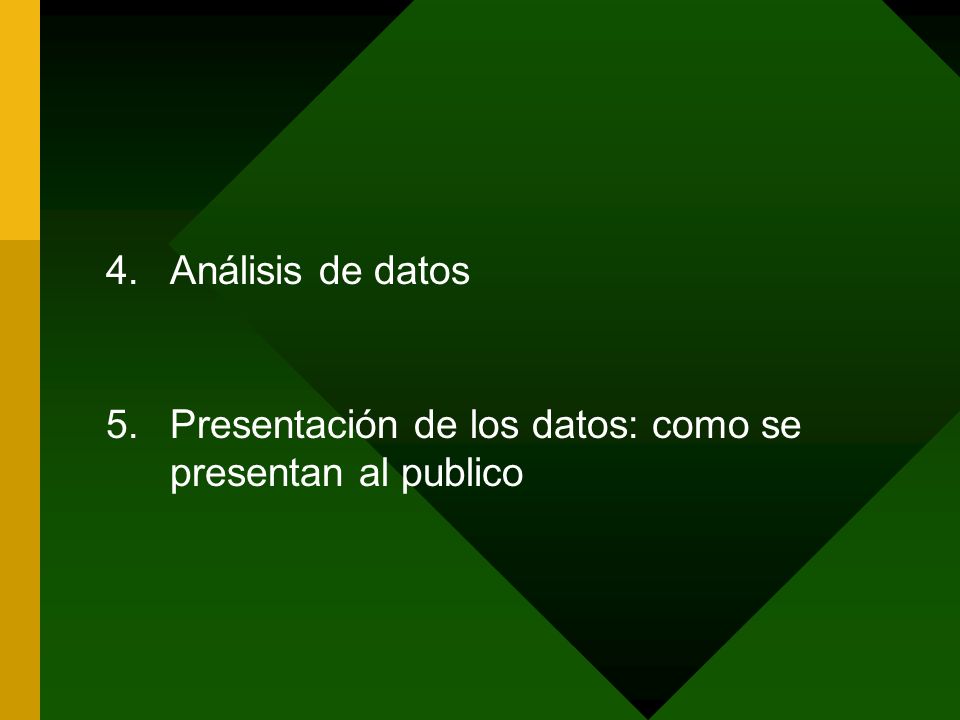 4. Análisis de datos

5. Presentación de los datos: como se presentan al publico